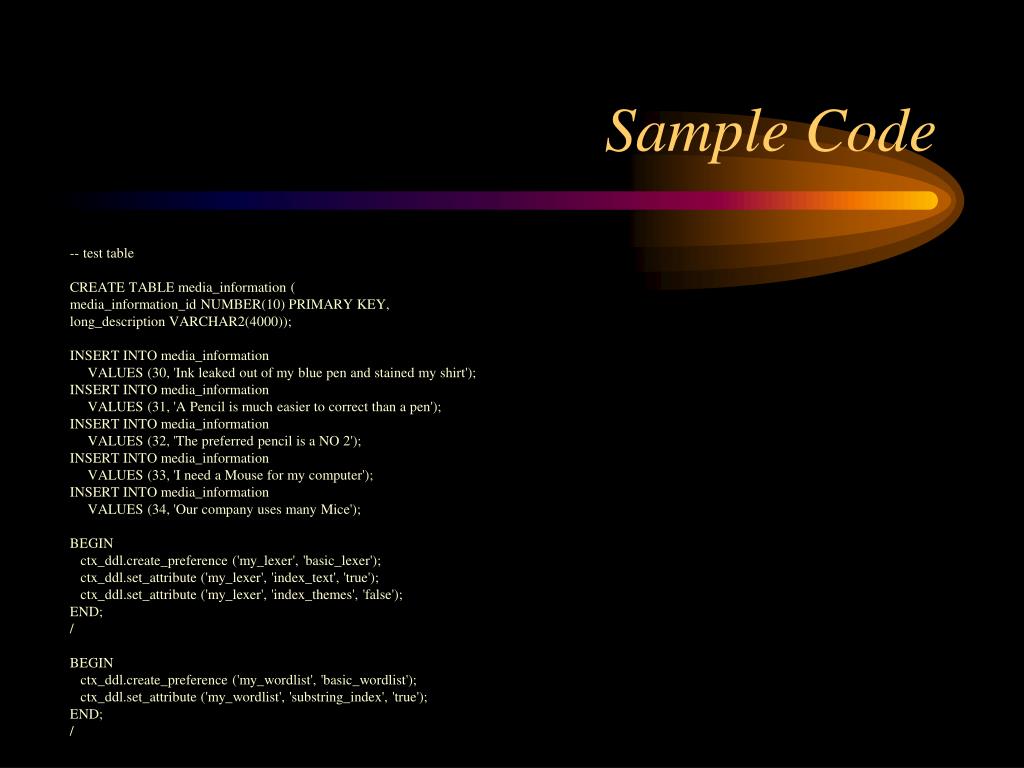 Sample Code

-- test table

CREATE TABLE media_information (
media_information_id NUMBER(10) PRIMARY KEY,
long_description VARCHAR2(4000));

INSERT INTO media_information
VALUES (30, 'Ink leaked out of my blue pen and stained my shirt');
INSERT INTO media_information
VALUES (31, 'A Pencil is much easier to correct than a pen');
INSERT INTO media_information
VALUES (32, 'The preferred pencil is a NO 2');
INSERT INTO media_information
VALUES (33, 'I need a Mouse for my computer');
INSERT INTO media_information
VALUES (34, 'Our company uses many Mice');

BEGIN
ctx_ddl.create_preference ('my_lexer', 'basic_lexer');
ctx_ddl.set_attribute ('my_lexer', 'index_text', 'true');
ctx_ddl.set_attribute ('my_lexer', 'index_themes', 'false');
END;
/

BEGIN
ctx_ddl.create_preference ('my_wordlist', 'basic_wordlist');
ctx_ddl.set_attribute ('my_wordlist', 'substring_index', 'true');
END;
/